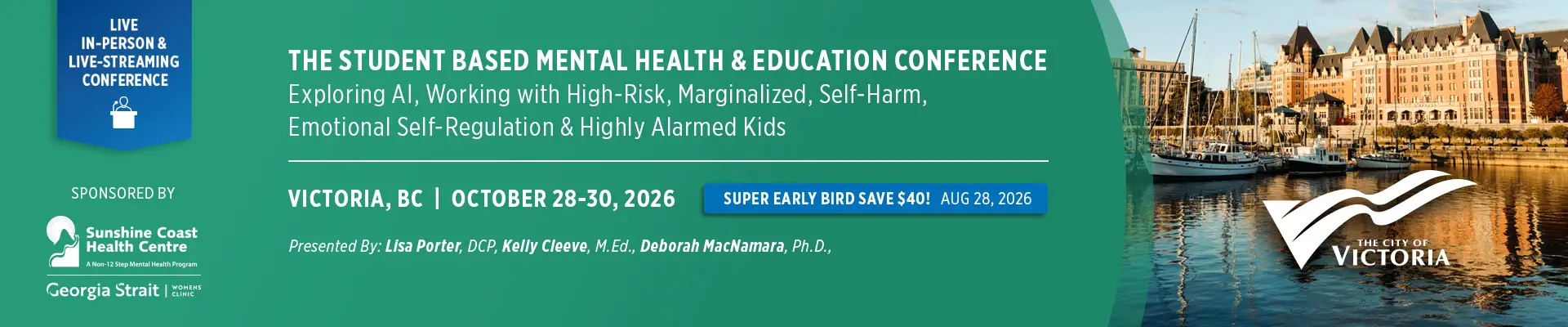 LIVE
IN-PERSON &
LIVE-STREAMING
CONFERENCE

SPONSORED BY

Sunshine Coast Health Centre
A Non-12 Step Mental Health Program

Georgia Strait | WOMENS CLINIC

THE STUDENT BASED MENTAL HEALTH & EDUCATION CONFERENCE
Exploring AI, Working with High-Risk, Marginalized, Self-Harm, Emotional Self-Regulation & Highly Alarmed Kids

VICTORIA, BC | OCTOBER 28-30, 2026

SUPER EARLY BIRD SAVE $40! AUG 28, 2026

Presented By: Lisa Porter, DCP, Kelly Cleeve, M.Ed., Deborah MacNamara, Ph.D.,

THE CITY OF VICTORIA